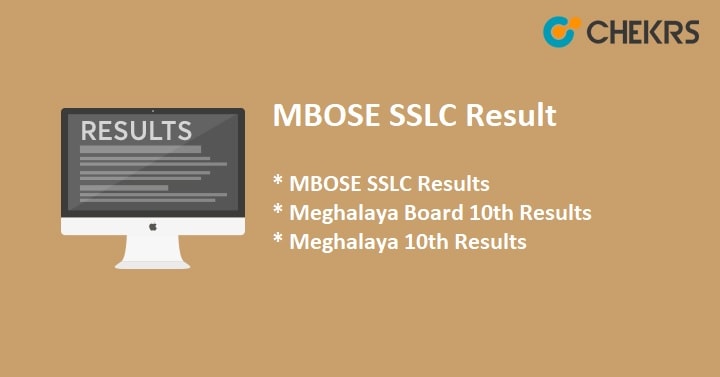 CHEKRS

RESULTS

MBOSE SSLC Result

* MBOSE SSLC Results
* Meghalaya Board 10th Results
* Meghalaya 10th Results